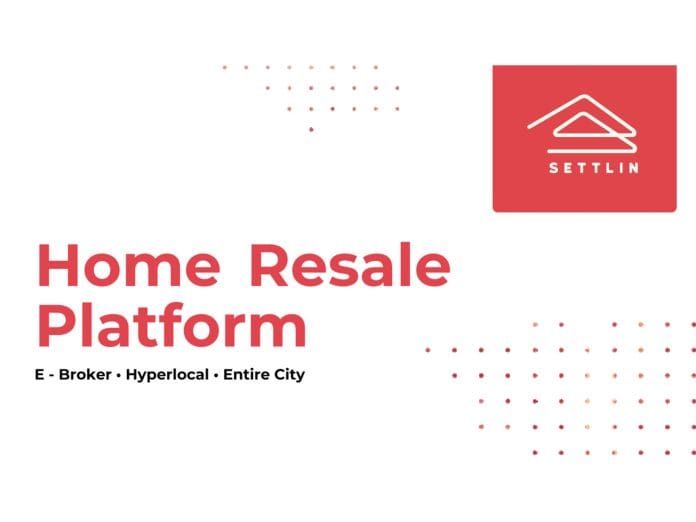 SETTLIN

Home Resale Platform

E - Broker • Hyperlocal • Entire City